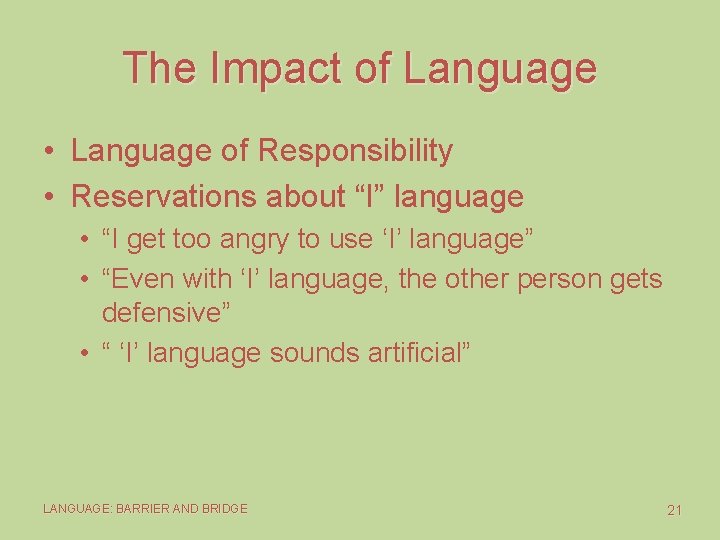 The Impact of Language

• Language of Responsibility
• Reservations about “I” language
  • “I get too angry to use ‘I’ language”
  • “Even with ‘I’ language, the other person gets defensive”
  • “ ‘I’ language sounds artificial”

LANGUAGE: BARRIER AND BRIDGE

21